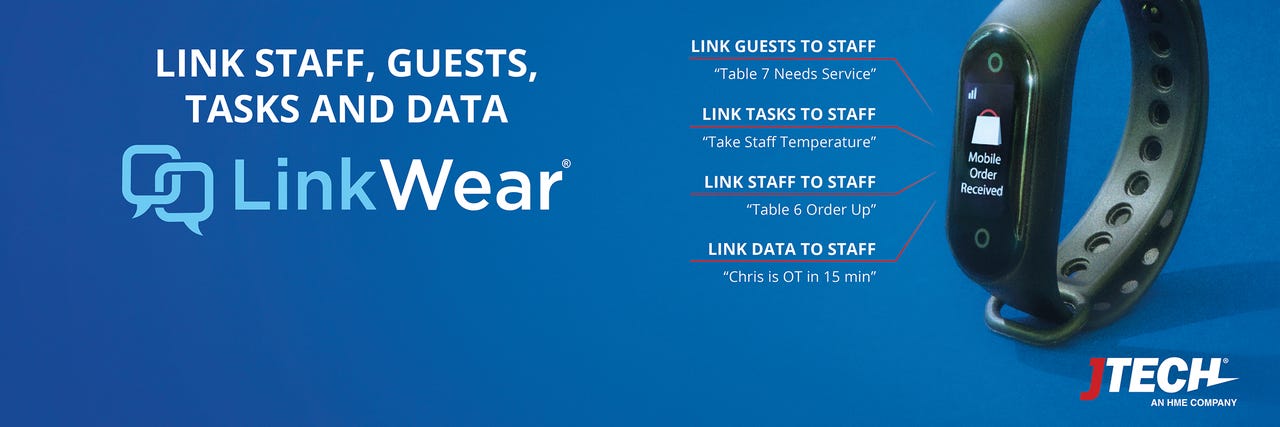 LINK STAFF, GUESTS, TASKS AND DATA

LinkWear®

LINK GUESTS TO STAFF
"Table 7 Needs Service"

LINK TASKS TO STAFF
"Take Staff Temperature"

LINK STAFF TO STAFF
"Table 6 Order Up"

LINK DATA TO STAFF
"Chris is OT in 15 min"

Mobile Order Received

JTECH®
AN HME COMPANY